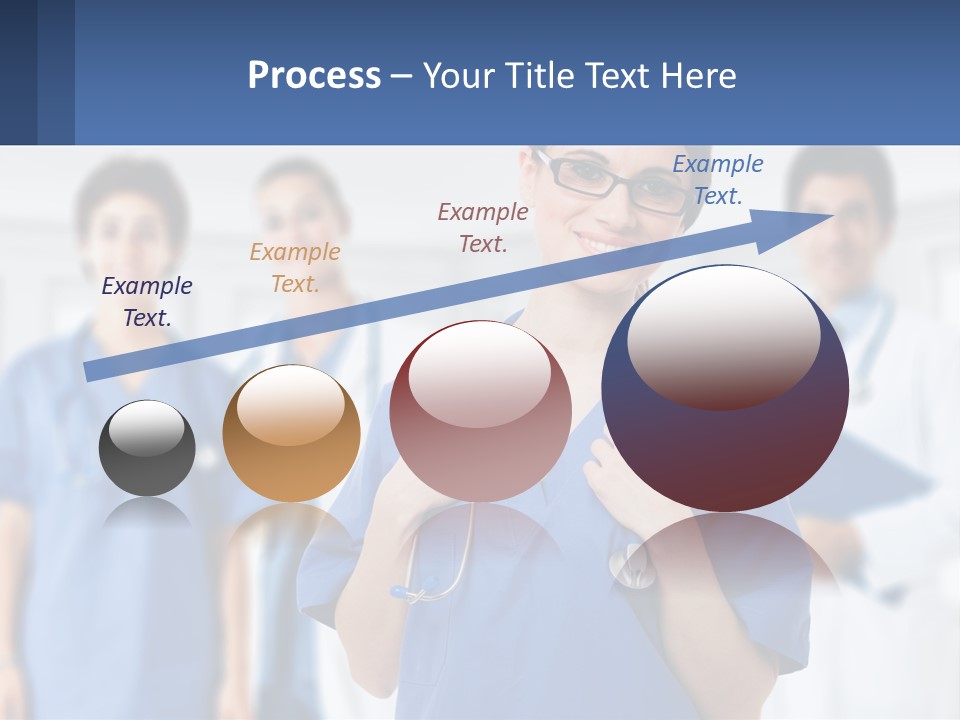 Process – Your Title Text Here

Example Text.

Example Text.

Example Text.

Example Text.